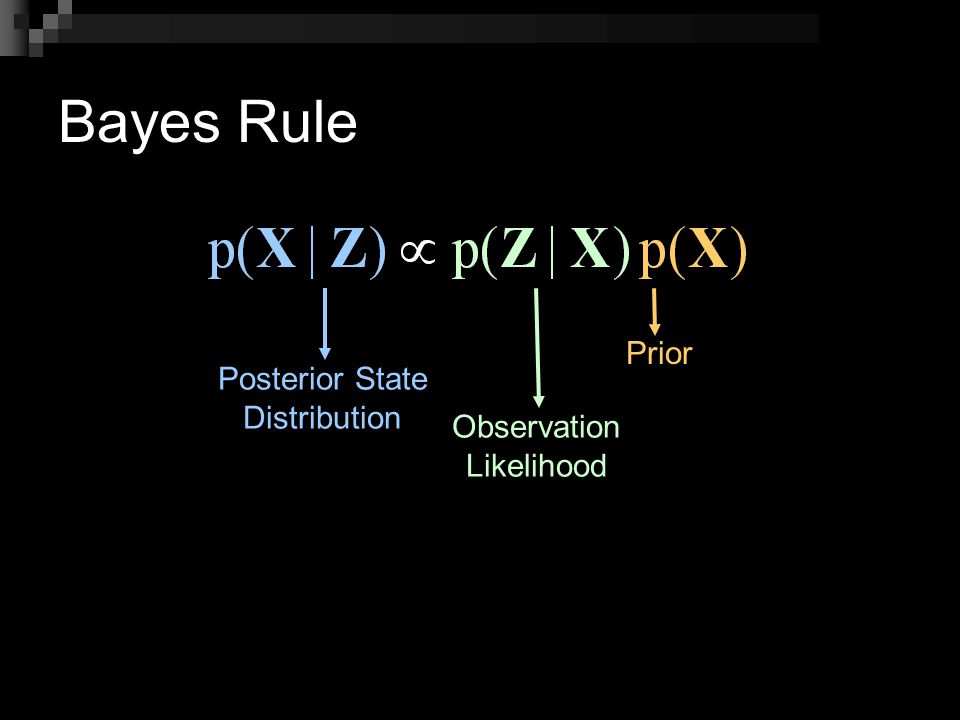 Bayes Rule

$p(\mathbf{X} \mid \mathbf{Z}) \propto p(\mathbf{Z} \mid \mathbf{X})\, p(\mathbf{X})$

Posterior State Distribution

Observation Likelihood

Prior